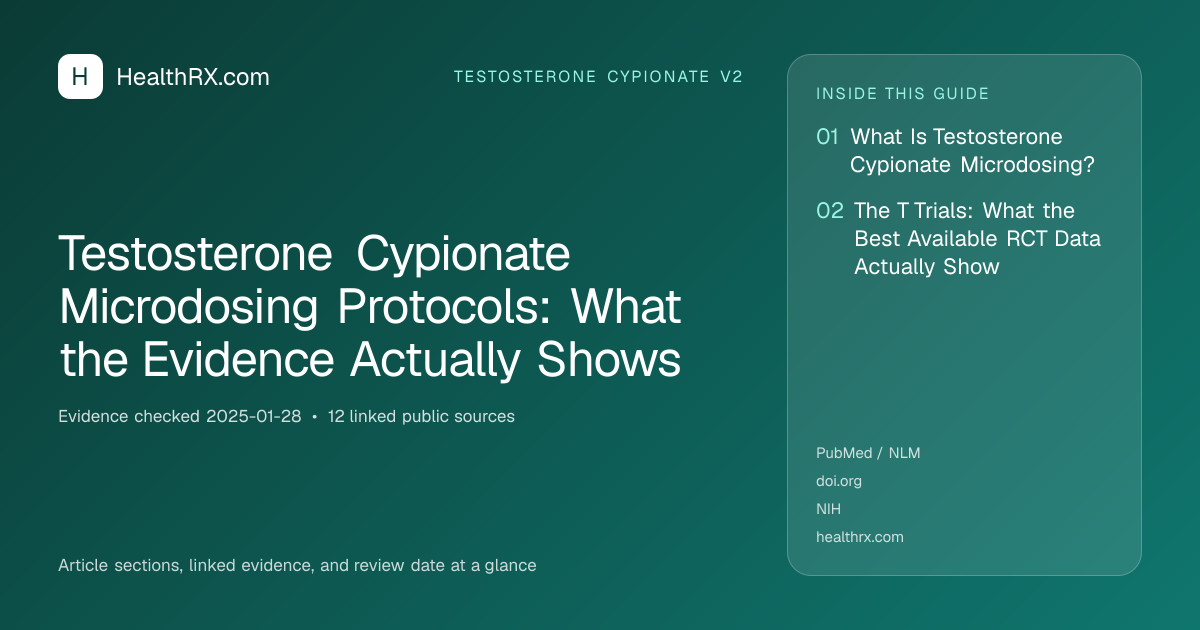 H HealthRX.com

TESTOSTERONE CYPIONATE V2

Testosterone Cypionate Microdosing Protocols: What the Evidence Actually Shows

Evidence checked 2025-01-28 • 12 linked public sources

Article sections, linked evidence, and review date at a glance

INSIDE THIS GUIDE

01 What Is Testosterone Cypionate Microdosing?

02 The T Trials: What the Best Available RCT Data Actually Show

PubMed / NLM
doi.org
NIH
healthrx.com